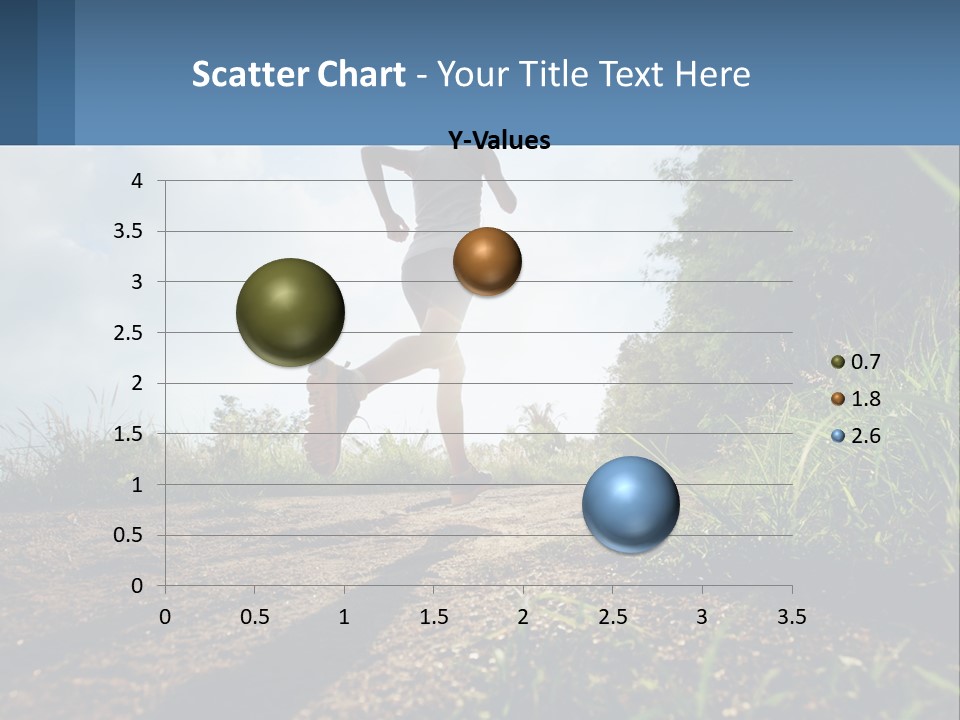 Scatter Chart - Your Title Text Here

Y-Values

4
3.5
3
2.5
2
1.5
1
0.5
0

0 0.5 1 1.5 2 2.5 3 3.5

0.7
1.8
2.6